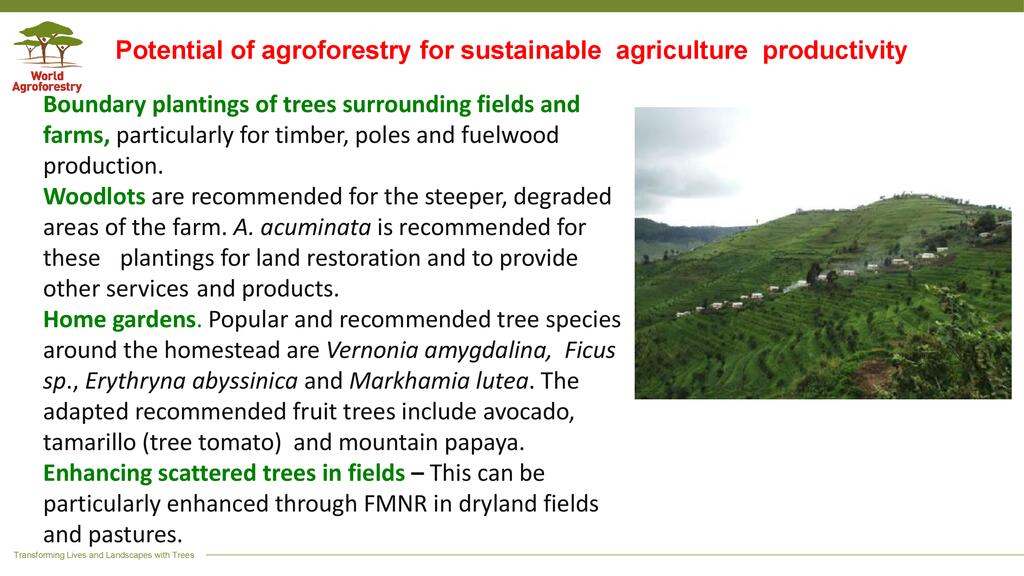 World Agroforestry

Potential of agroforestry for sustainable agriculture productivity

Boundary plantings of trees surrounding fields and farms, particularly for timber, poles and fuelwood production.
Woodlots are recommended for the steeper, degraded areas of the farm. A. acuminata is recommended for these plantings for land restoration and to provide other services and products.
Home gardens. Popular and recommended tree species around the homestead are Vernonia amygdalina, Ficus sp., Erythryna abyssinica and Markhamia lutea. The adapted recommended fruit trees include avocado, tamarillo (tree tomato) and mountain papaya.
Enhancing scattered trees in fields – This can be particularly enhanced through FMNR in dryland fields and pastures.

Transforming Lives and Landscapes with Trees